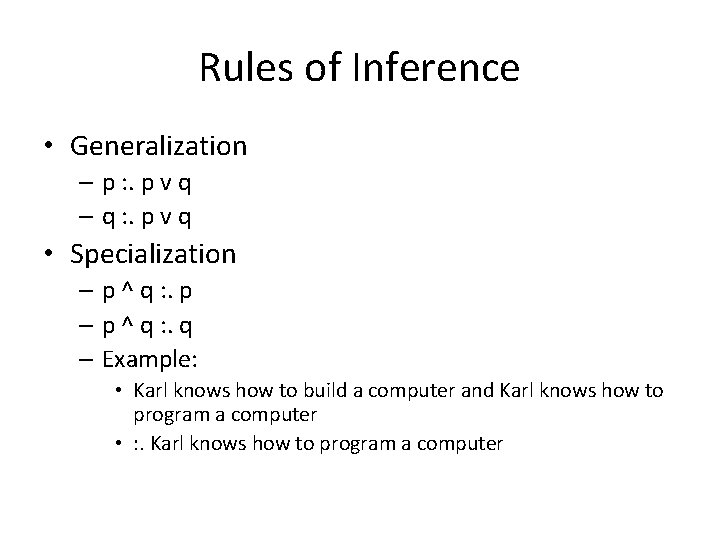 Rules of Inference

• Generalization
– p :. p v q
– q :. p v q
• Specialization
– p ^ q :. p
– p ^ q :. q
– Example:
• Karl knows how to build a computer and Karl knows how to program a computer
• :. Karl knows how to program a computer